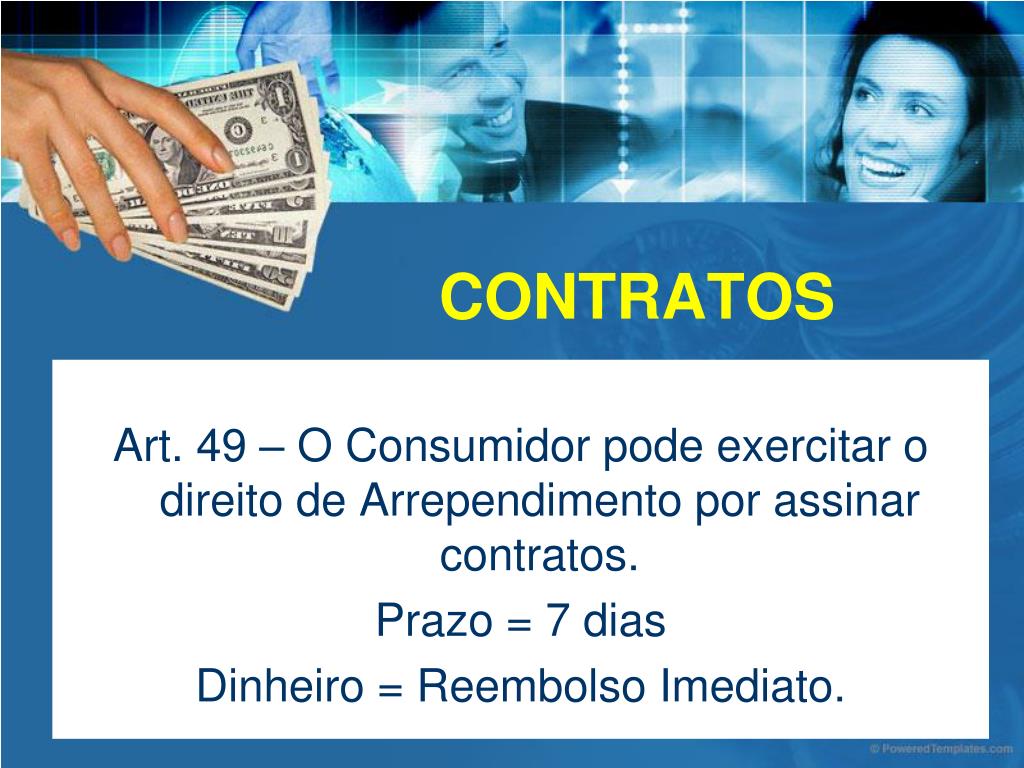 CONTRATOS

Art. 49 – O Consumidor pode exercitar o direito de Arrependimento por assinar contratos.

Prazo = 7 dias

Dinheiro = Reembolso Imediato.

© PoweredTemplates.com